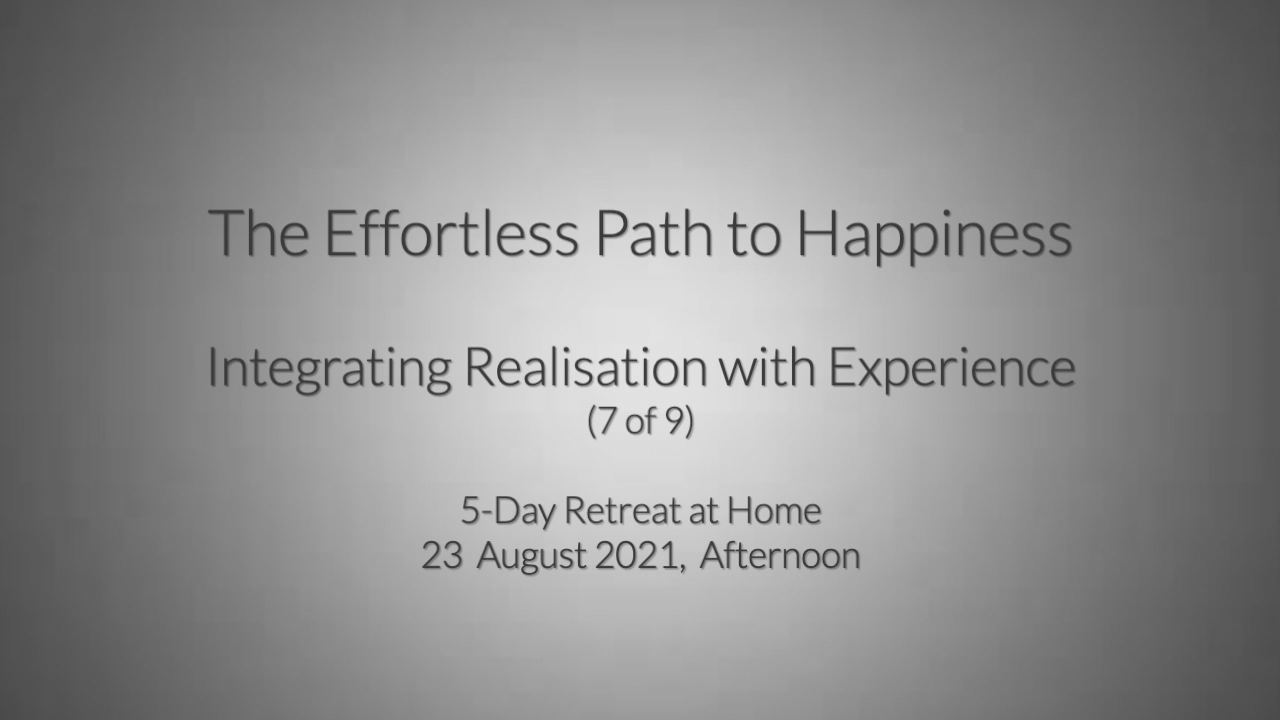 The Effortless Path to Happiness

Integrating Realisation with Experience
(7 of 9)

5-Day Retreat at Home
23 August 2021, Afternoon